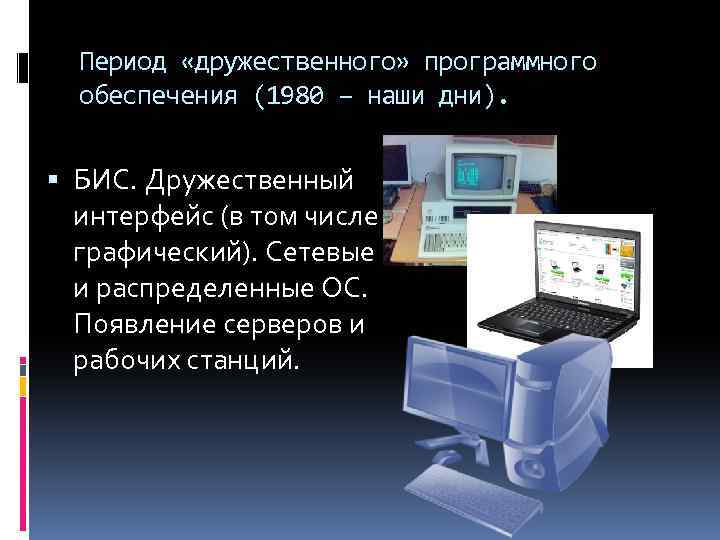 Период «дружественного» программного обеспечения (1980 – наши дни).

▪ БИС. Дружественный интерфейс (в том числе графический). Сетевые и распределенные ОС. Появление серверов и рабочих станций.